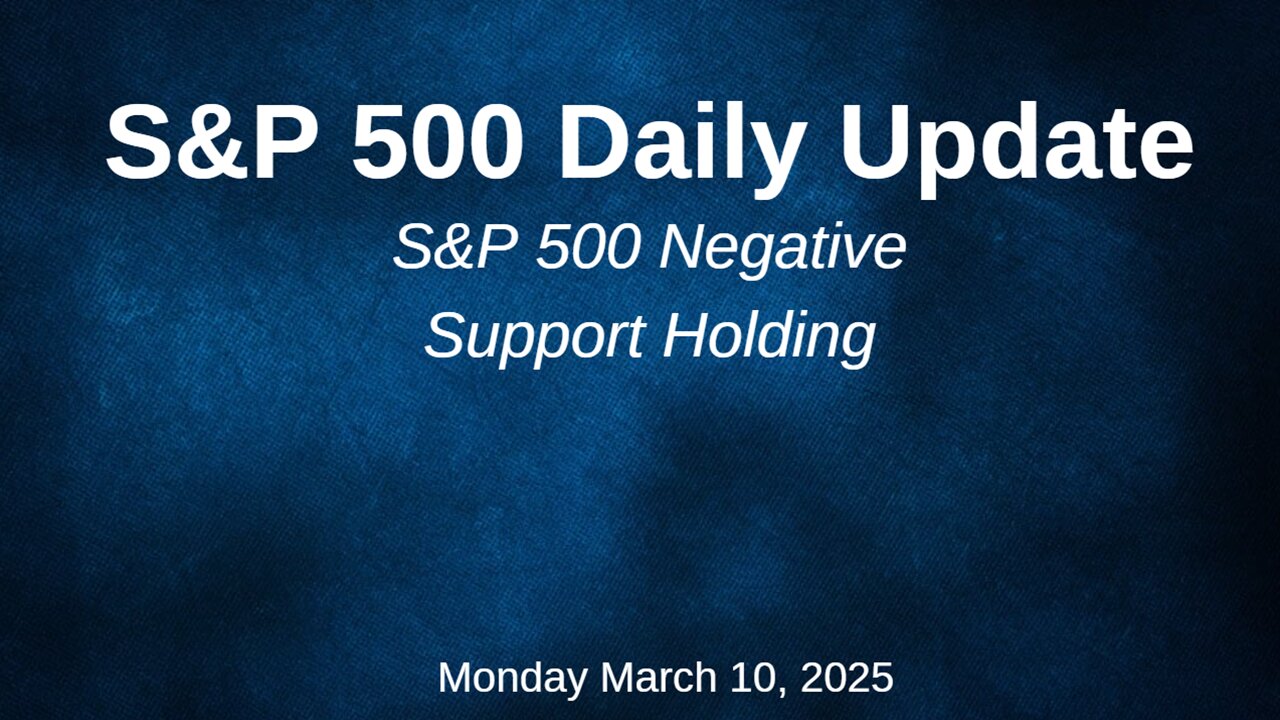 S&P 500 Daily Update

S&P 500 Negative
Support Holding

Monday March 10, 2025